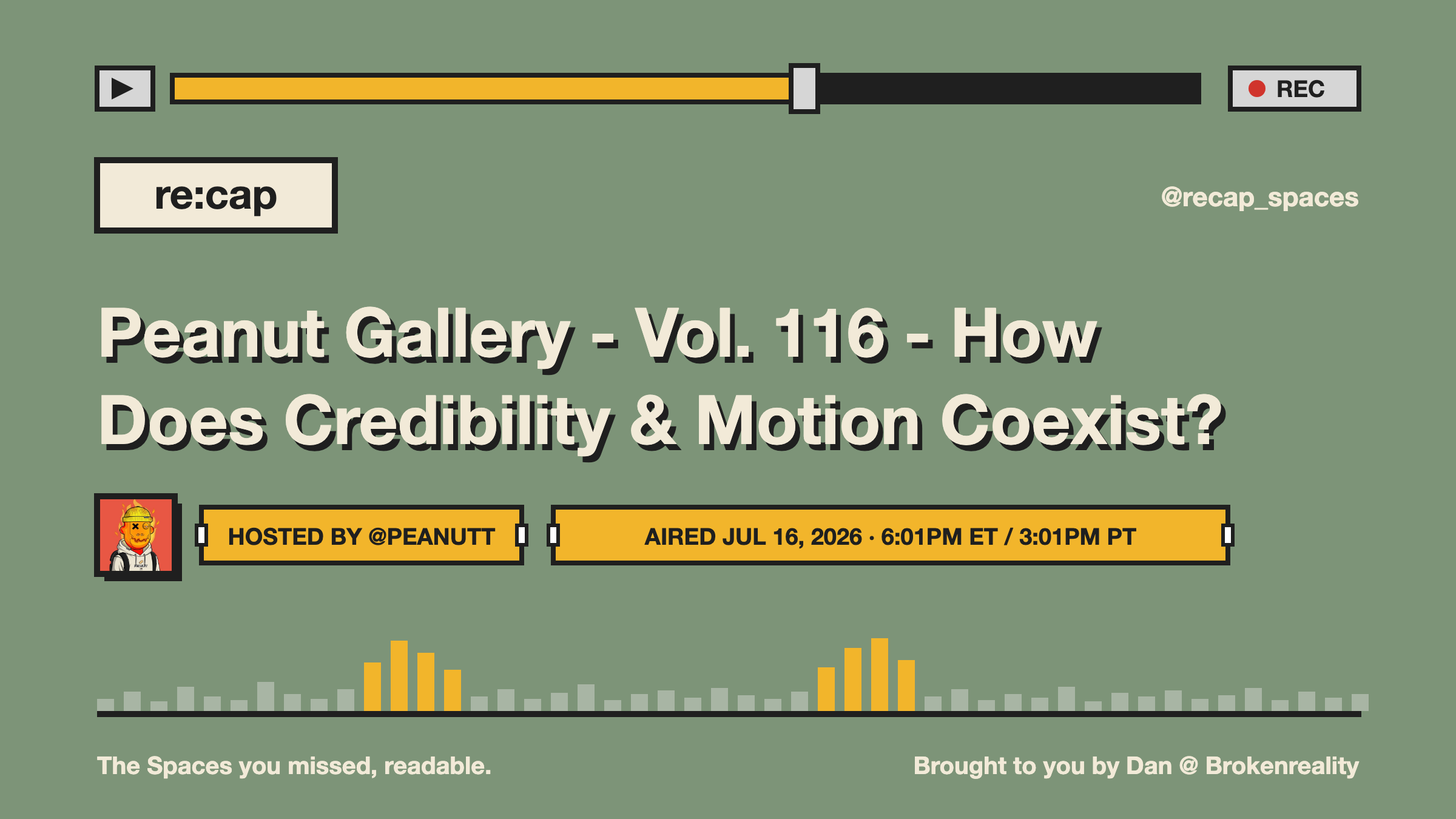 REC

re:cap

@recap_spaces

Peanut Gallery - Vol. 116 - How Does Credibility & Motion Coexist?

HOSTED BY @PEANUTT

AIRED JUL 16, 2026 · 6:01PM ET / 3:01PM PT

The Spaces you missed, readable.

Brought to you by Dan @ Brokenreality